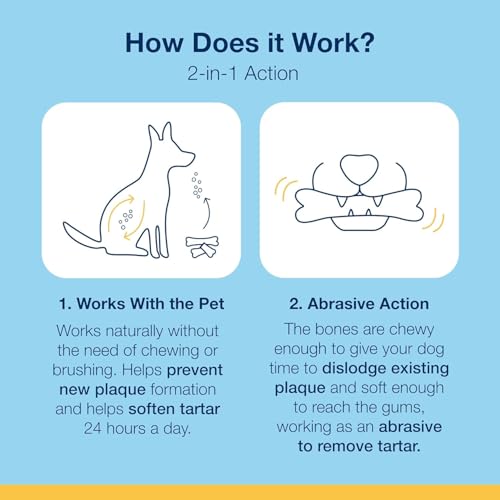 How Does it Work?
2-in-1 Action

1. Works With the Pet

Works naturally without the need of chewing or brushing. Helps prevent new plaque formation and helps soften tartar 24 hours a day.

2. Abrasive Action

The bones are chewy enough to give your dog time to dislodge existing plaque and soft enough to reach the gums, working as an abrasive to remove tartar.